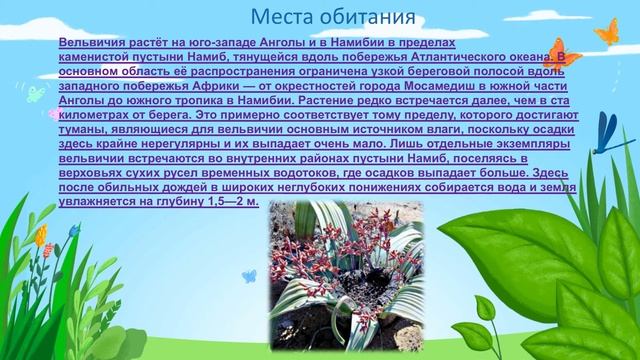 Места обитания

Вельвичия растёт на юго-западе Анголы и в Намибии в пределах каменистой пустыни Намиб, тянущейся вдоль побережья Атлантического океана. В основном область её распространения ограничена узкой береговой полосой вдоль западного побережья Африки — от окрестностей города Мосамедиш в южной части Анголы до южного тропика в Намибии. Растение редко встречается далее, чем в ста километрах от берега. Это примерно соответствует тому пределу, которого достигают туманы, являющиеся для вельвичии основным источником влаги, поскольку осадки здесь крайне нерегулярны и их выпадает очень мало. Лишь отдельные экземпляры вельвичии встречаются во внутренних районах пустыни Намиб, поселяясь в верховьях сухих русел временных водотоков, где осадков выпадает больше. Здесь после обильных дождей в широких неглубоких понижениях собирается вода и земля увлажняется на глубину 1,5—2 м.